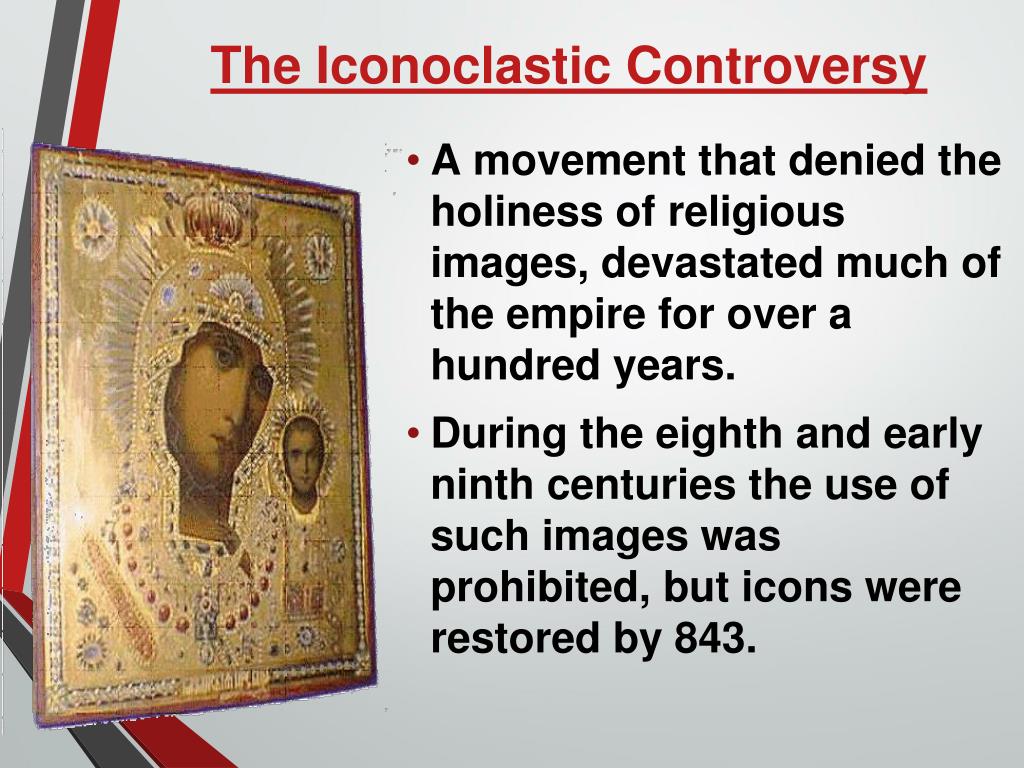 The Iconoclastic Controversy

• A movement that denied the holiness of religious images, devastated much of the empire for over a hundred years.

• During the eighth and early ninth centuries the use of such images was prohibited, but icons were restored by 843.